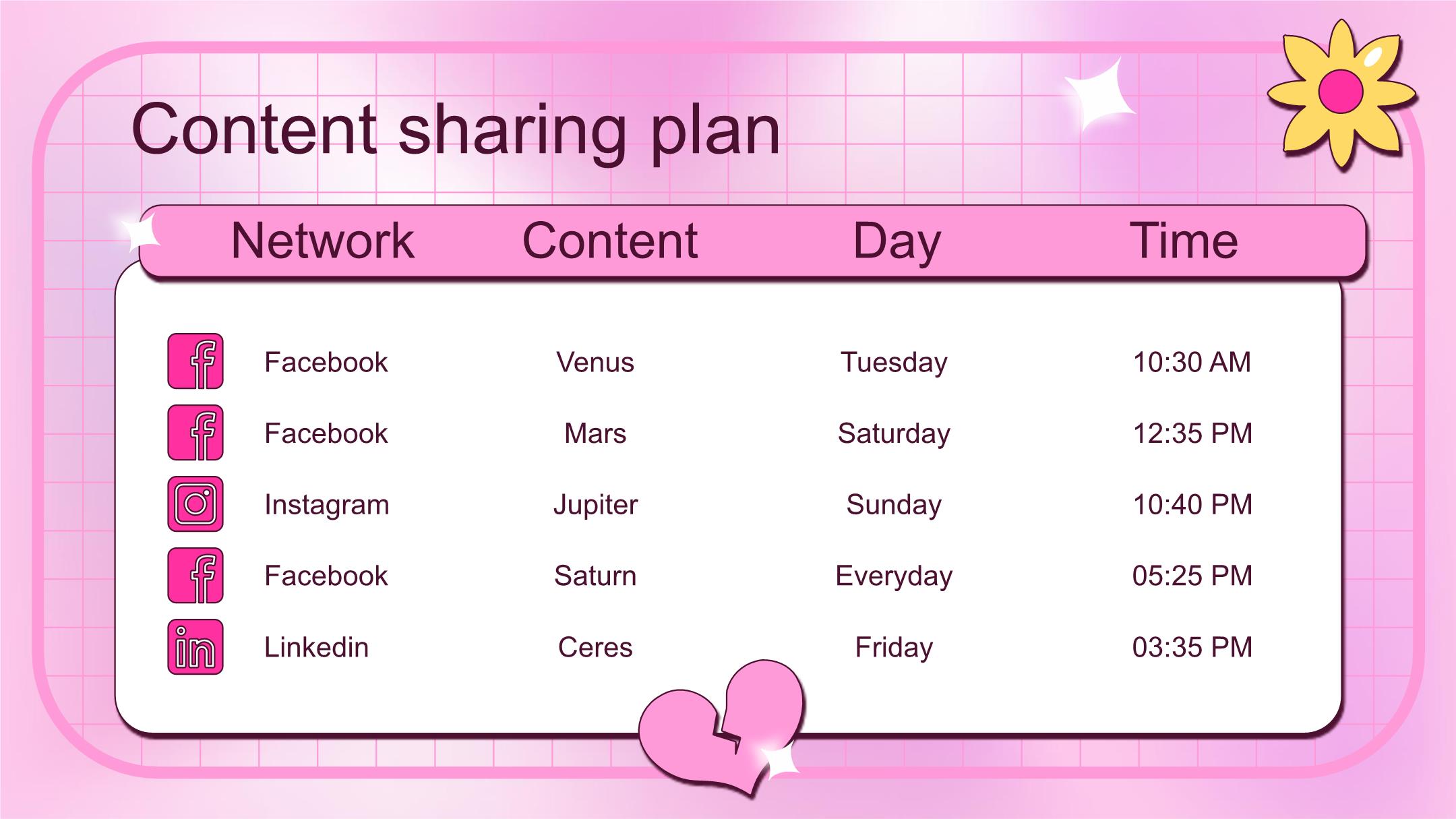 Content sharing plan

| Network | Content | Day | Time |
|---|---|---|---|
| Facebook | Venus | Tuesday | 10:30 AM |
| Facebook | Mars | Saturday | 12:35 PM |
| Instagram | Jupiter | Sunday | 10:40 PM |
| Facebook | Saturn | Everyday | 05:25 PM |
| Linkedin | Ceres | Friday | 03:35 PM |